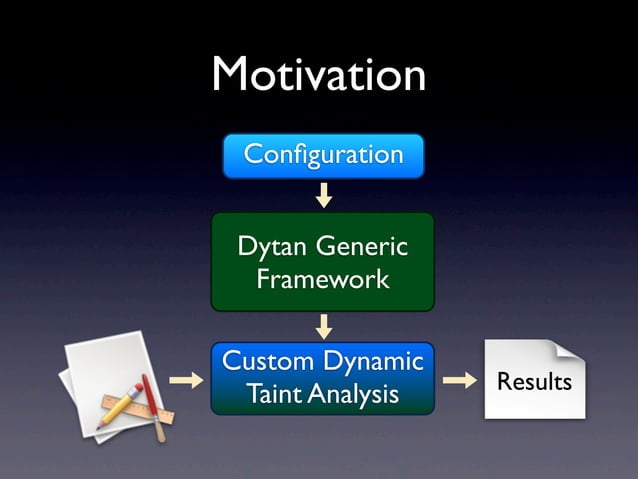 Motivation

Configuration

Dytan Generic Framework

Custom Dynamic Taint Analysis

Results